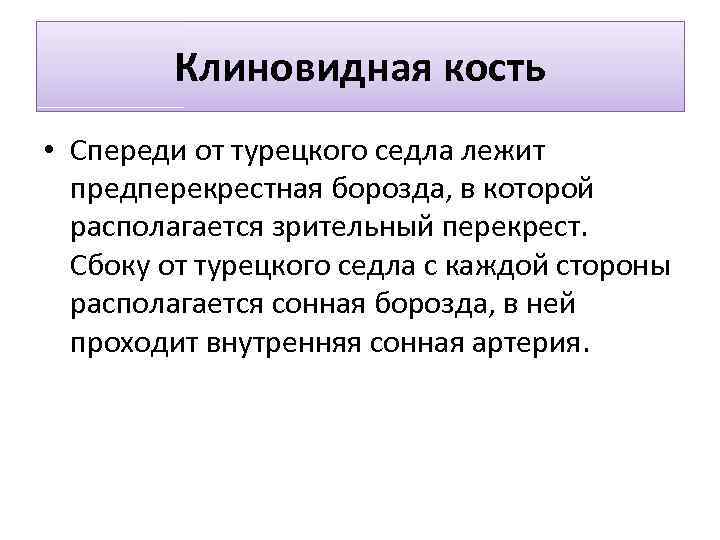 Клиновидная кость

• Спереди от турецкого седла лежит предперекрестная борозда, в которой располагается зрительный перекрест. Сбоку от турецкого седла с каждой стороны располагается сонная борозда, в ней проходит внутренняя сонная артерия.